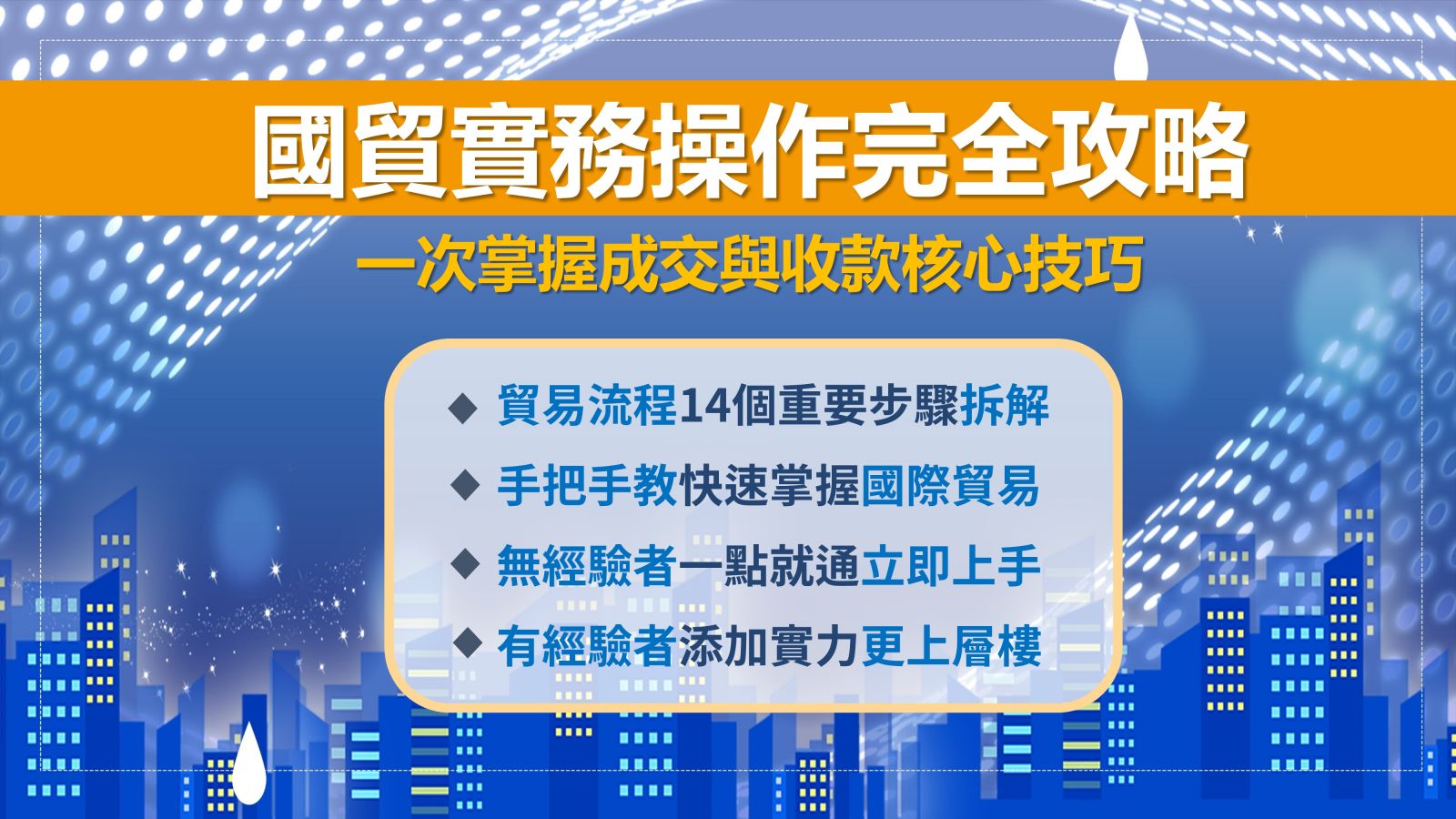 國貿實務操作完全攻略

一次掌握成交與收款核心技巧

◆ 貿易流程14個重要步驟拆解
◆ 手把手教快速掌握國際貿易
◆ 無經驗者一點就通立即上手
◆ 有經驗者添加實力更上層樓